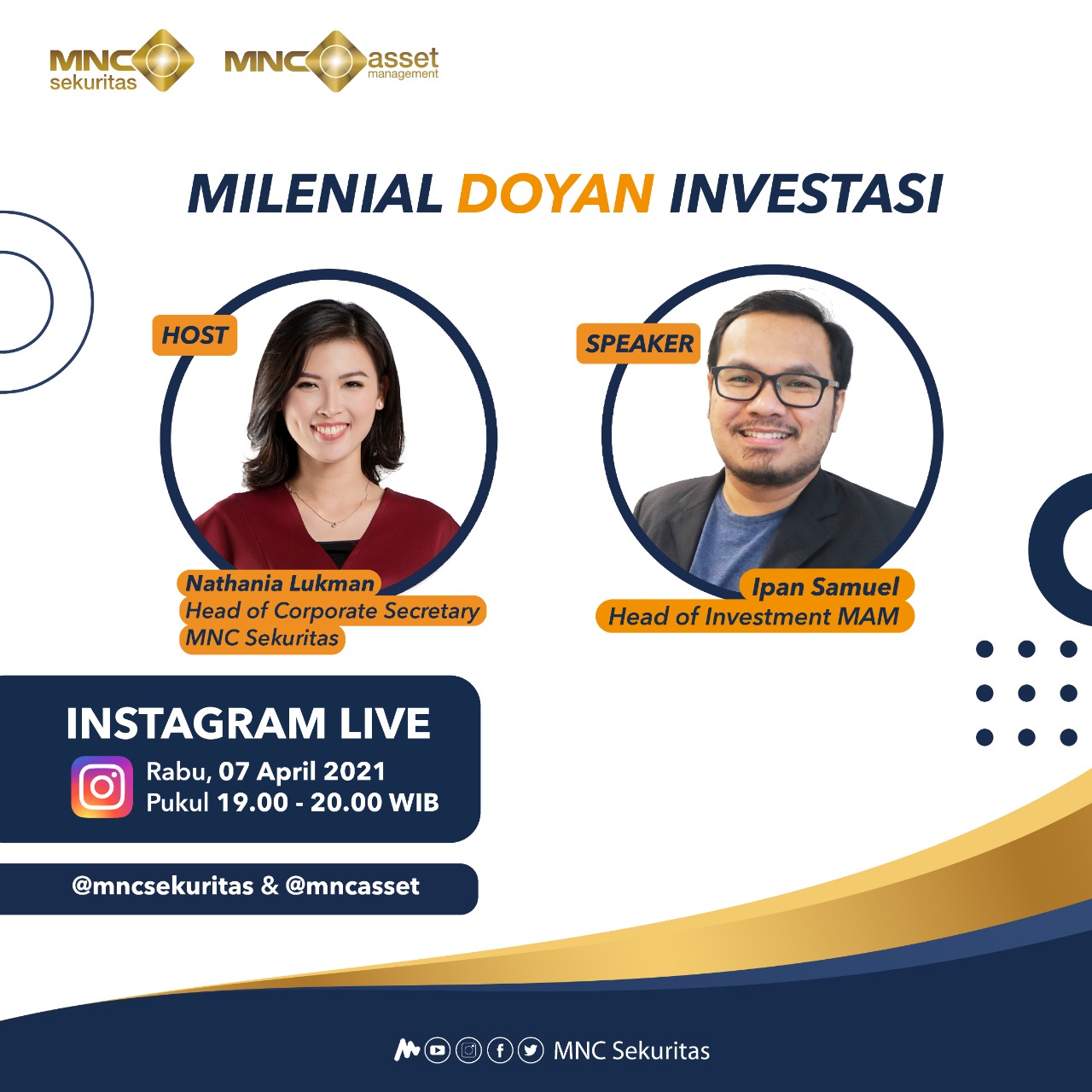 MNC sekuritas MNC asset management

MILENIAL DOYAN INVESTASI

HOST

Nathania Lukman
Head of Corporate Secretary
MNC Sekuritas

SPEAKER

Ipan Samuel
Head of Investment MAM

INSTAGRAM LIVE
Rabu, 07 April 2021
Pukul 19.00 - 20.00 WIB

@mncsekuritas & @mncasset

MNC Sekuritas